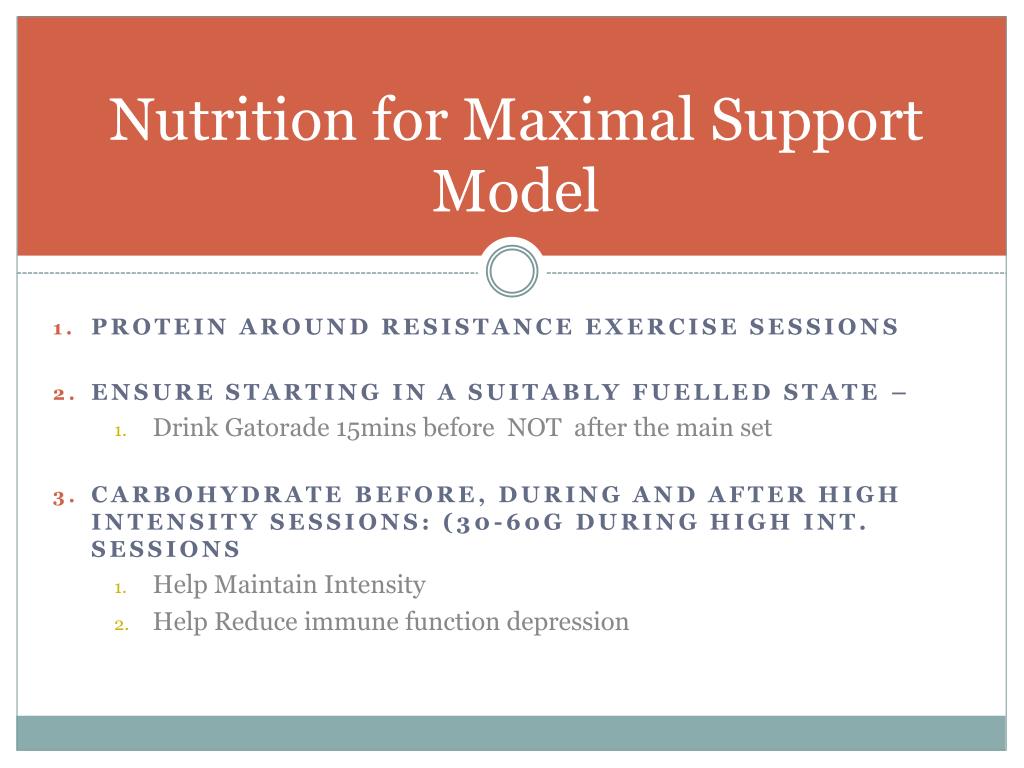 Nutrition for Maximal Support Model

1. PROTEIN AROUND RESISTANCE EXERCISE SESSIONS

2. ENSURE STARTING IN A SUITABLY FUELLED STATE –
1. Drink Gatorade 15mins before NOT after the main set

3. CARBOHYDRATE BEFORE, DURING AND AFTER HIGH INTENSITY SESSIONS: (30-60G DURING HIGH INT. SESSIONS
1. Help Maintain Intensity
2. Help Reduce immune function depression